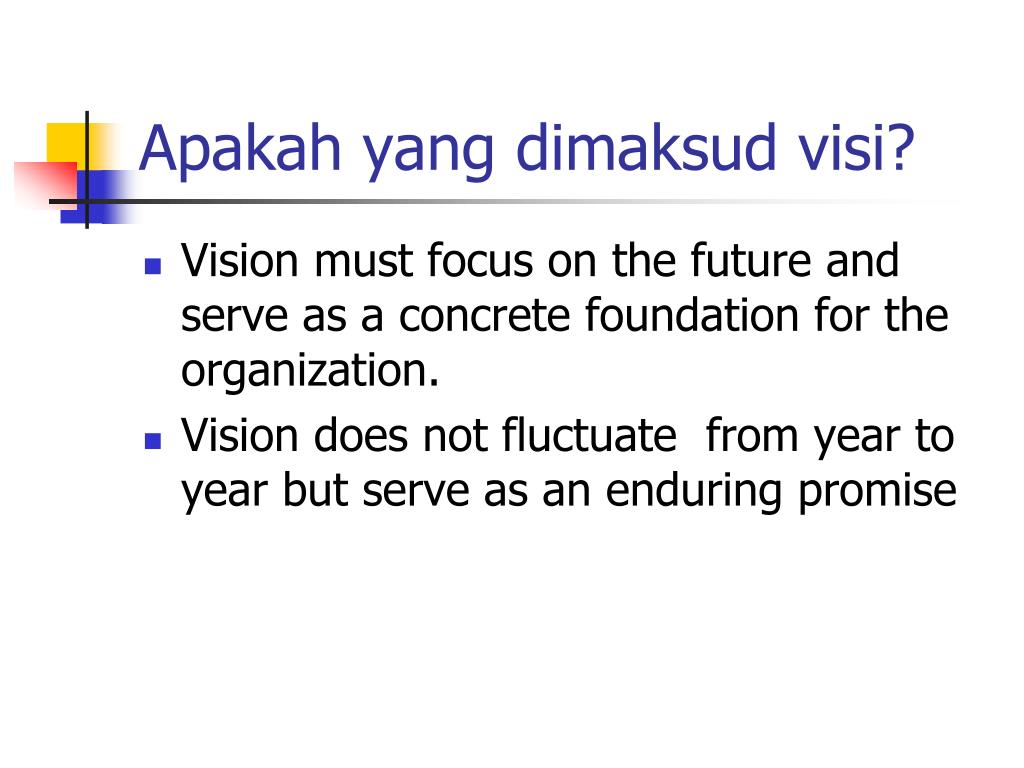 Apakah yang dimaksud visi?

- Vision must focus on the future and serve as a concrete foundation for the organization.
- Vision does not fluctuate  from year to year but serve as an enduring promise